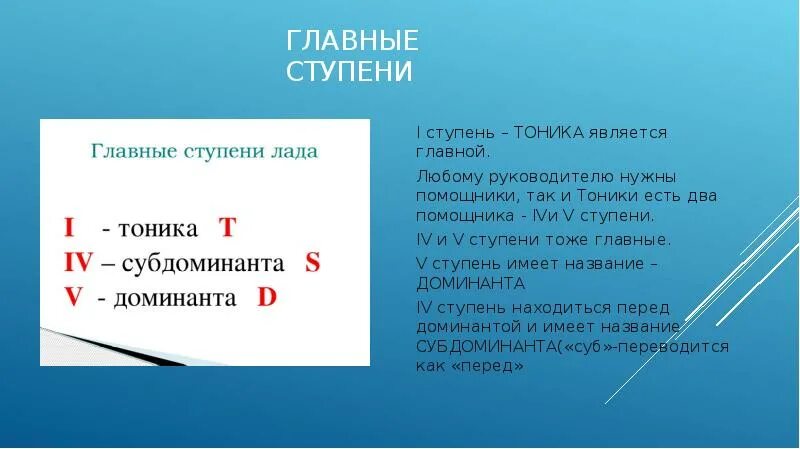 ГЛАВНЫЕ СТУПЕНИ

Главные ступени лада

I - тоника T
IV – субдоминанта S
V - доминанта D

I ступень – ТОНИКА является главной.

Любому руководителю нужны помощники, так и Тоники есть два помощника - IVи V ступени.

IV и V ступени тоже главные.

V ступень имеет название – ДОМИНАНТА

IV ступень находиться перед доминантой и имеет название СУБДОМИНАНТА(«суб»-переводится как «перед»